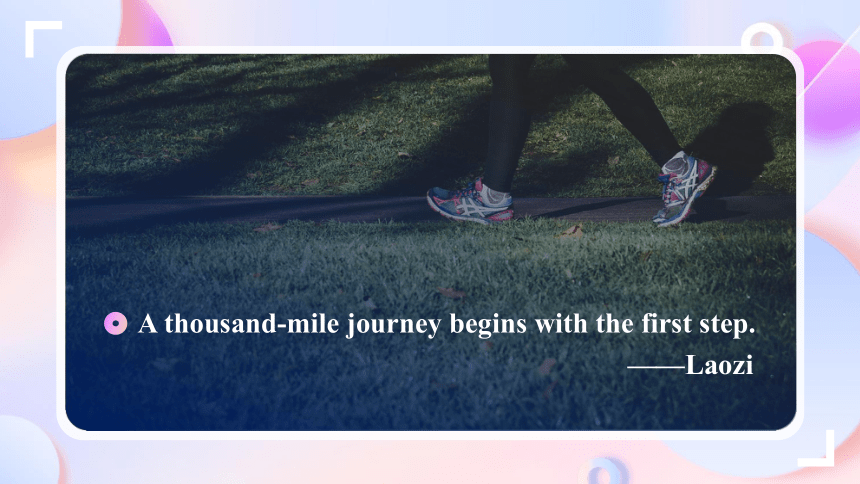 A thousand-mile journey begins with the first step.

——Laozi